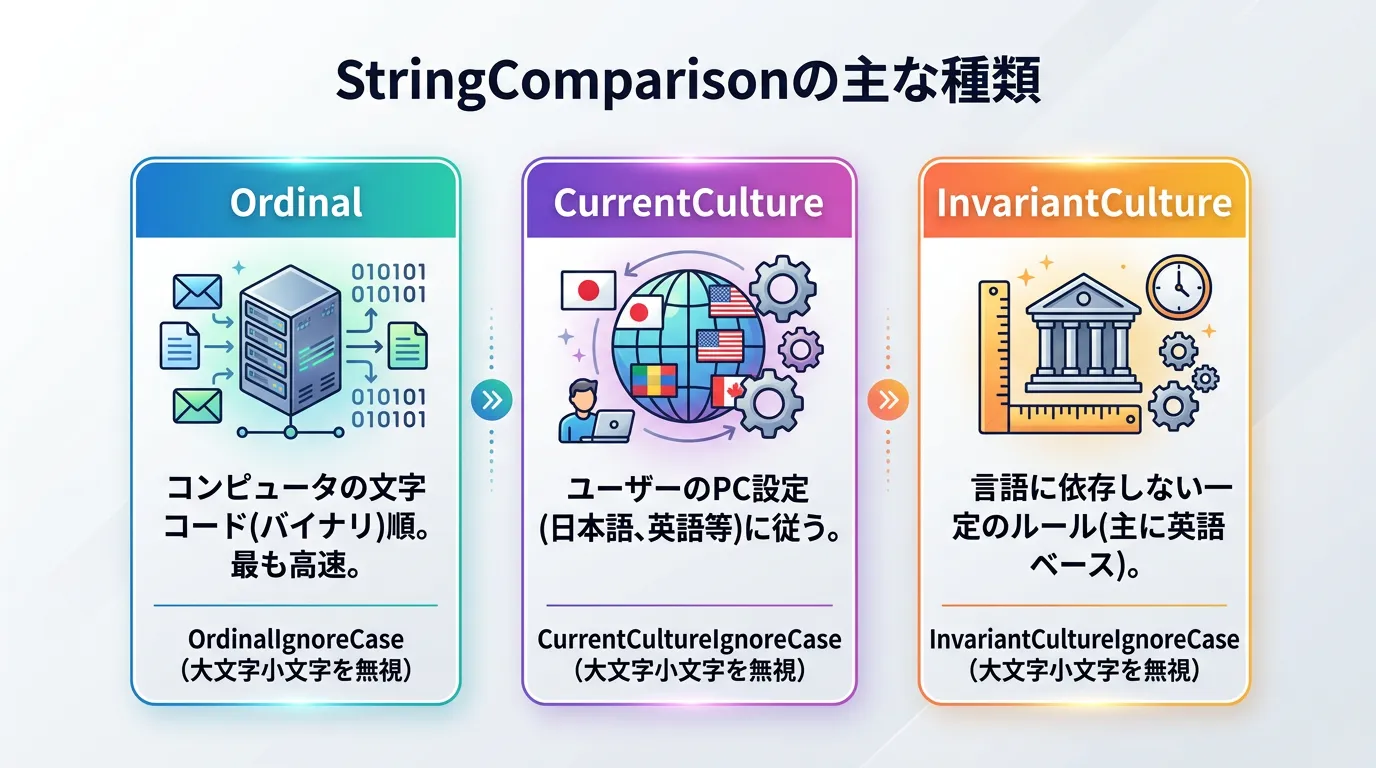 StringComparisonの主な種類

Ordinal

010101
010101
010101
010101

コンピュータの文字コード(バイナリ)順。最も高速。

OrdinalIgnoreCase
(大文字小文字を無視)

CurrentCulture

ユーザーのPC設定(日本語、英語等)に従う。

CurrentCultureIgnoreCase
(大文字小文字を無視)

InvariantCulture

言語に依存しない一定のルール(主に英語ベース)。

InvariantCultureIgnoreCase
(大文字小文字を無視)